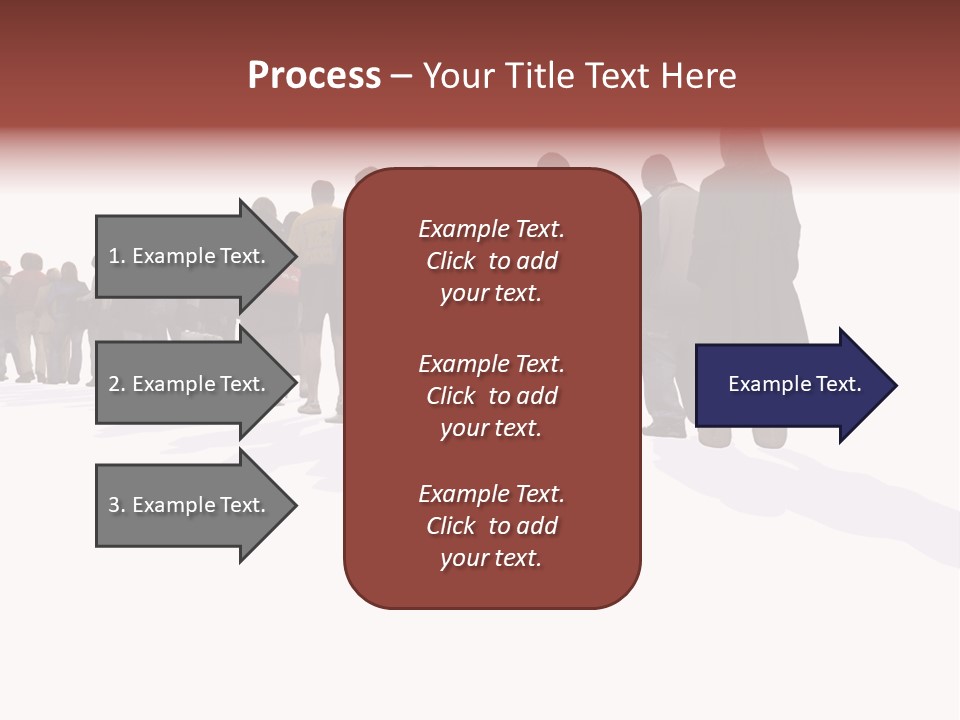 Process – Your Title Text Here

1. Example Text.

2. Example Text.

3. Example Text.

Example Text.
Click to add
your text.

Example Text.
Click to add
your text.

Example Text.
Click to add
your text.

Example Text.